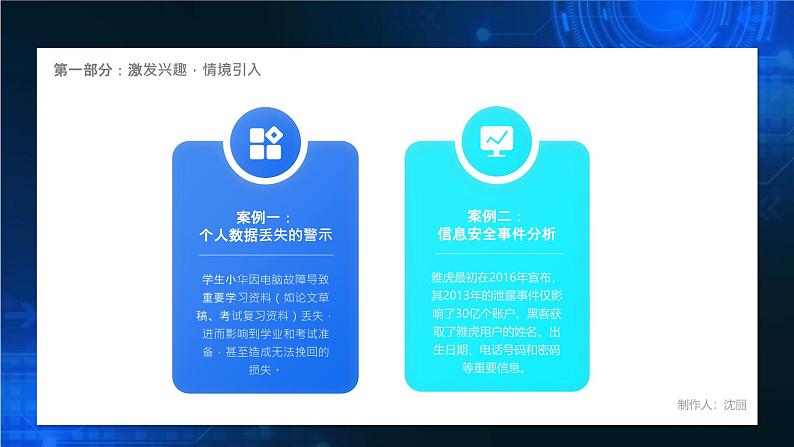 第一部分：激发兴趣，情境引入

案例一：
个人数据丢失的警示

学生小华因电脑故障导致重要学习资料（如论文草稿、考试复习资料）丢失，进而影响到学业和考试准备，甚至造成无法挽回的损失。

案例二：
信息安全事件分析

雅虎最初在2016年宣布，其2013年的泄露事件仅影响了30亿个账户。黑客获取了雅虎用户的姓名、出生日期、电话号码和密码等重要信息。

制作人：沈丽